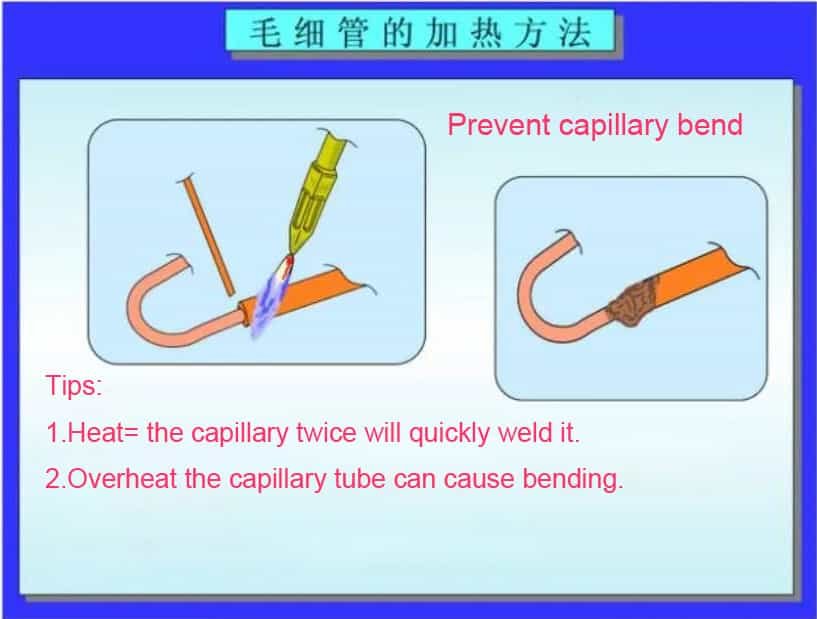 毛细管的加热方法

Prevent capillary bend

Tips:

1.Heat= the capillary twice will quickly weld it.

2.Overheat the capillary tube can cause bending.